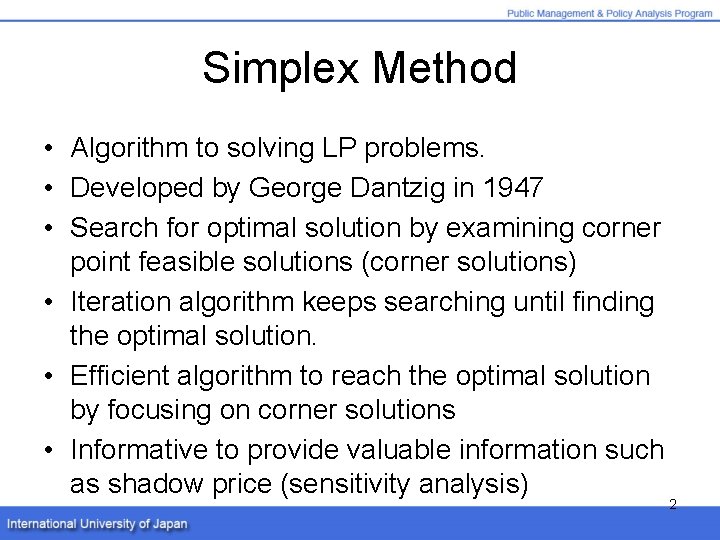 Public Management & Policy Analysis Program

Simplex Method

• Algorithm to solving LP problems.
• Developed by George Dantzig in 1947
• Search for optimal solution by examining corner point feasible solutions (corner solutions)
• Iteration algorithm keeps searching until finding the optimal solution.
• Efficient algorithm to reach the optimal solution by focusing on corner solutions
• Informative to provide valuable information such as shadow price (sensitivity analysis)

2

International University of Japan